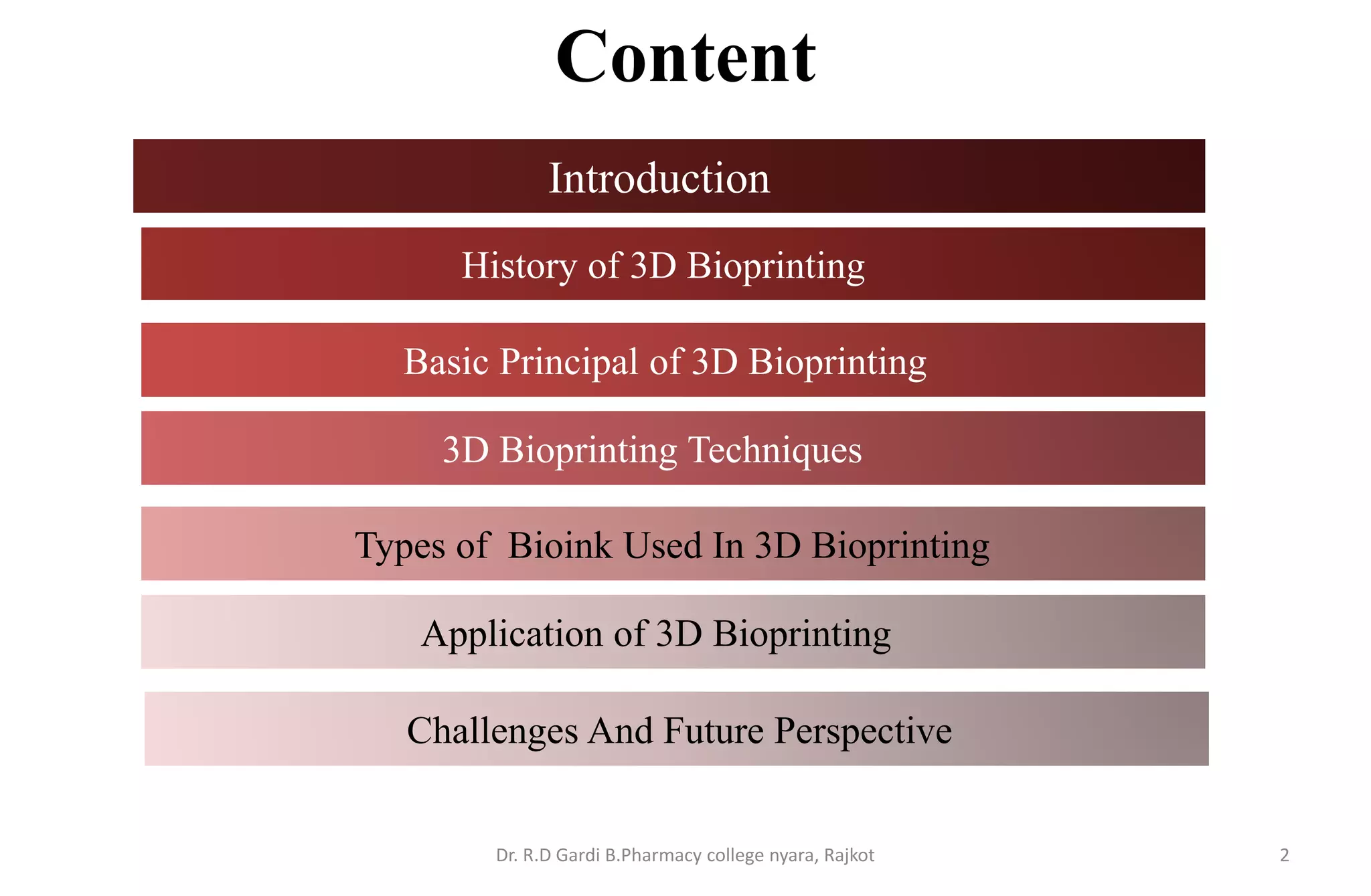 Content

Introduction

History of 3D Bioprinting

Basic Principal of 3D Bioprinting

3D Bioprinting Techniques

Types of Bioink Used In 3D Bioprinting

Application of 3D Bioprinting

Challenges And Future Perspective

Dr. R.D Gardi B.Pharmacy college nyara, Rajkot

2